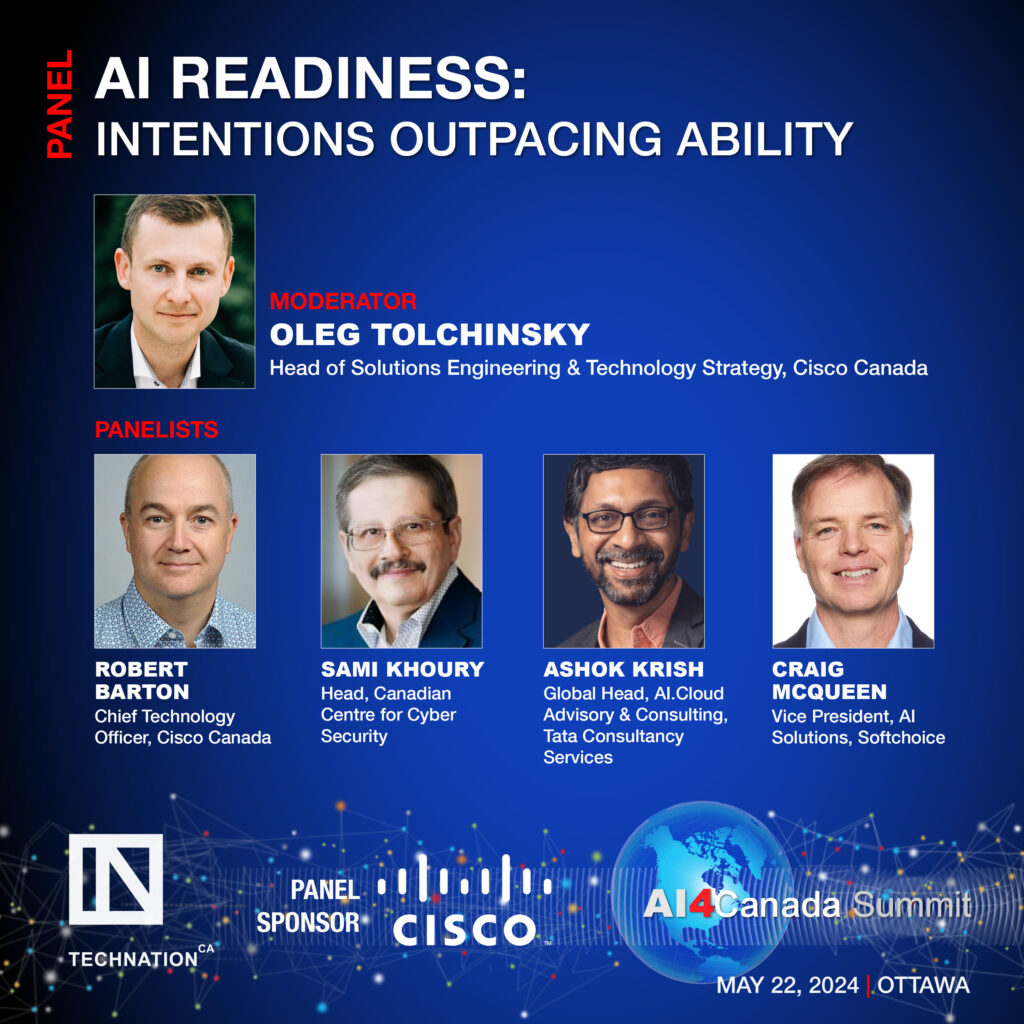 PANEL

AI READINESS:
INTENTIONS OUTPACING ABILITY

MODERATOR
OLEG TOLCHINSKY
Head of Solutions Engineering & Technology Strategy, Cisco Canada

PANELISTS

ROBERT BARTON
Chief Technology Officer, Cisco Canada

SAMI KHOURY
Head, Canadian Centre for Cyber Security

ASHOK KRISH
Global Head, AI.Cloud Advisory & Consulting, Tata Consultancy Services

CRAIG MCQUEEN
Vice President, AI Solutions, Softchoice

TECHNATION CA

PANEL SPONSOR CISCO

AI4Canada Summit

MAY 22, 2024 | OTTAWA